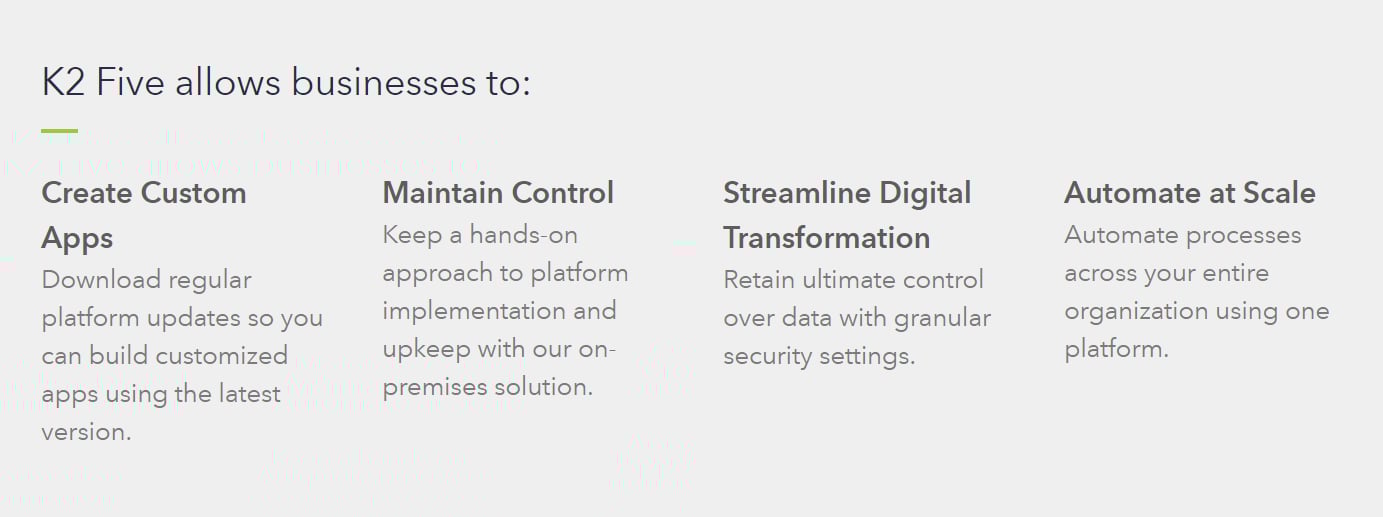 K2 Five allows businesses to:

Create Custom Apps
Download regular platform updates so you can build customized apps using the latest version.

Maintain Control
Keep a hands-on approach to platform implementation and upkeep with our on-premises solution.

Streamline Digital Transformation
Retain ultimate control over data with granular security settings.

Automate at Scale
Automate processes across your entire organization using one platform.